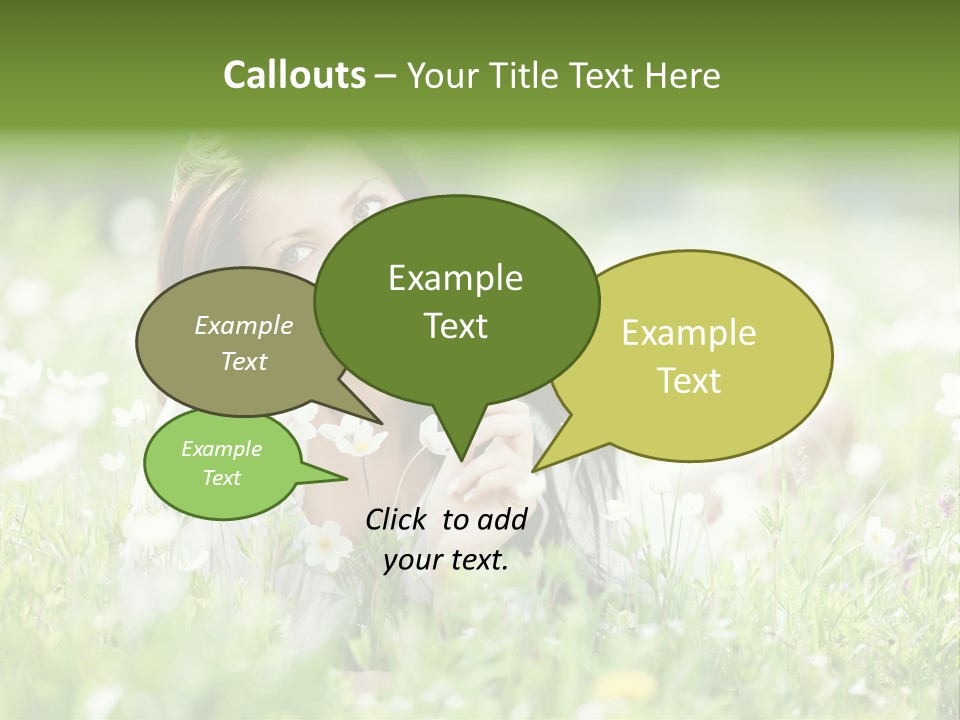 Callouts – Your Title Text Here

Example Text

Example Text

Example Text

Example Text

Click to add your text.